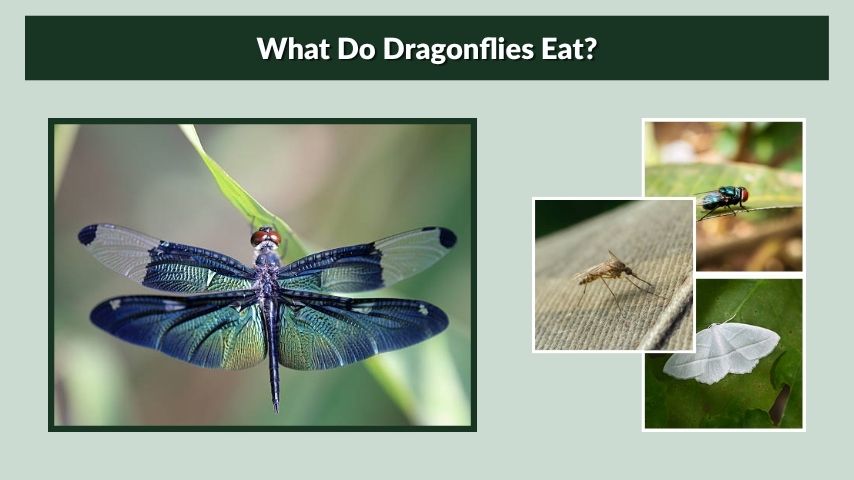 What Do Dragonflies Eat?